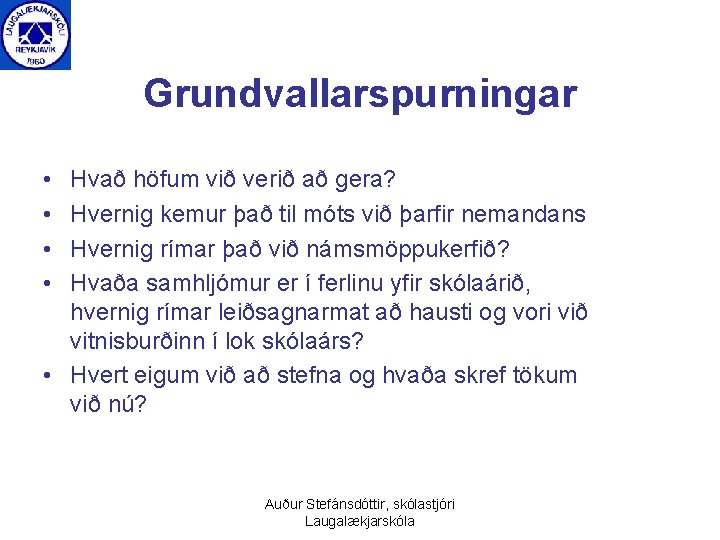 LAUGALÆKJARSKÓLI
REYKJAVÍK
1960

Grundvallarspurningar

• Hvað höfum við verið að gera?
• Hvernig kemur það til móts við þarfir nemandans
• Hvernig rímar það við námsmöppukerfið?
• Hvaða samhljómur er í ferlinu yfir skólaárið, hvernig rímar leiðsagnarmat að hausti og vori við vitnisburðinn í lok skólaárs?
• Hvert eigum við að stefna og hvaða skref tökum við nú?

Auður Stefánsdóttir, skólastjóri
Laugalækjarskóla